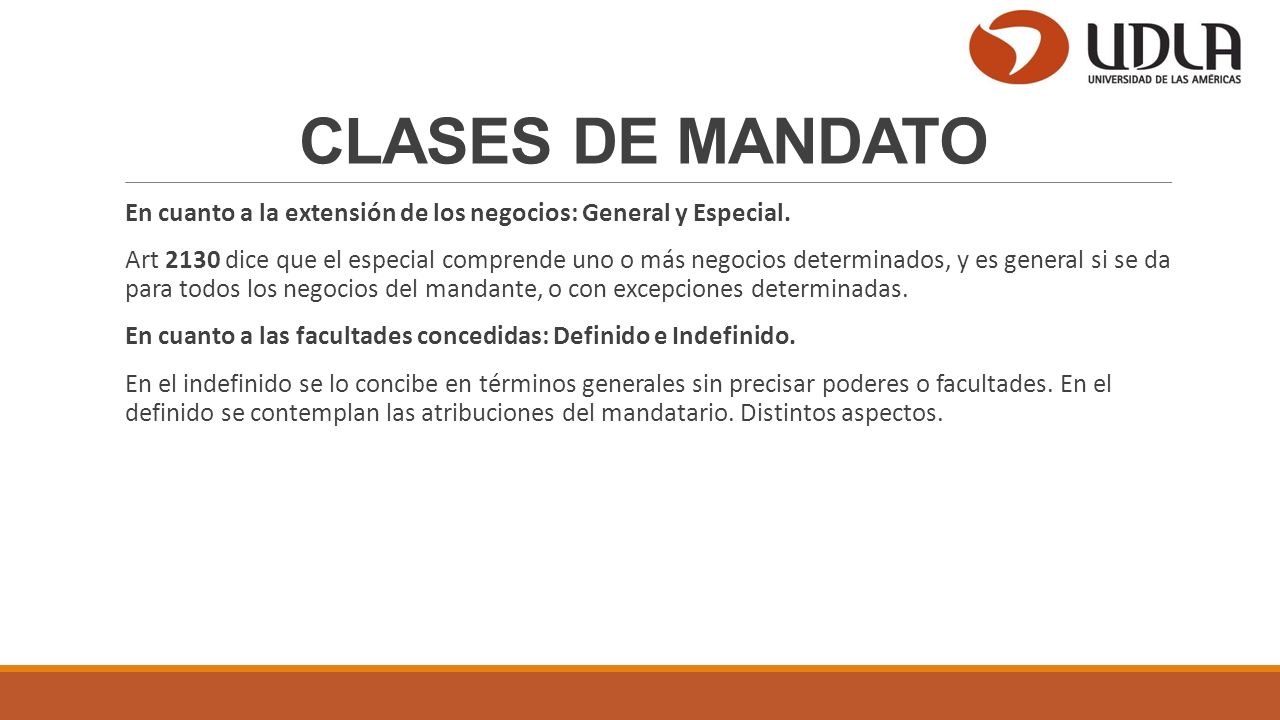 UDLA
UNIVERSIDAD DE LAS AMÉRICAS

CLASES DE MANDATO

En cuanto a la extensión de los negocios: General y Especial.

Art 2130 dice que el especial comprende uno o más negocios determinados, y es general si se da para todos los negocios del mandante, o con excepciones determinadas.

En cuanto a las facultades concedidas: Definido e Indefinido.

En el indefinido se lo concibe en términos generales sin precisar poderes o facultades. En el definido se contemplan las atribuciones del mandatario. Distintos aspectos.